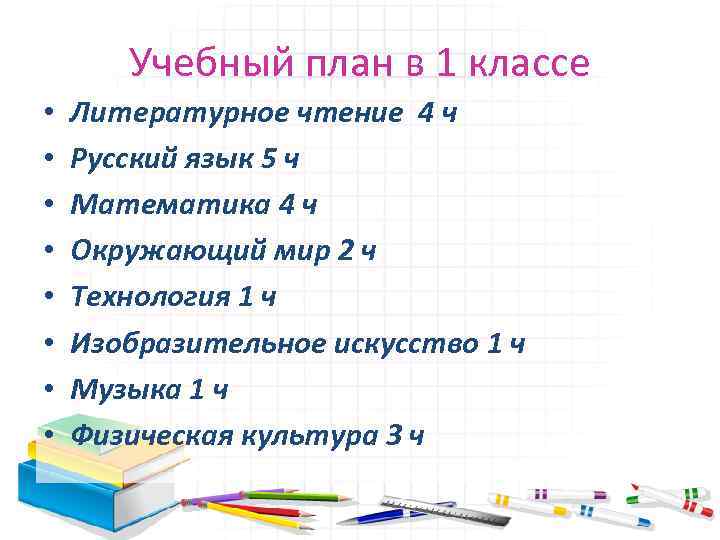 Учебный план в 1 классе

• Литературное чтение 4 ч
• Русский язык 5 ч
• Математика 4 ч
• Окружающий мир 2 ч
• Технология 1 ч
• Изобразительное искусство 1 ч
• Музыка 1 ч
• Физическая культура 3 ч